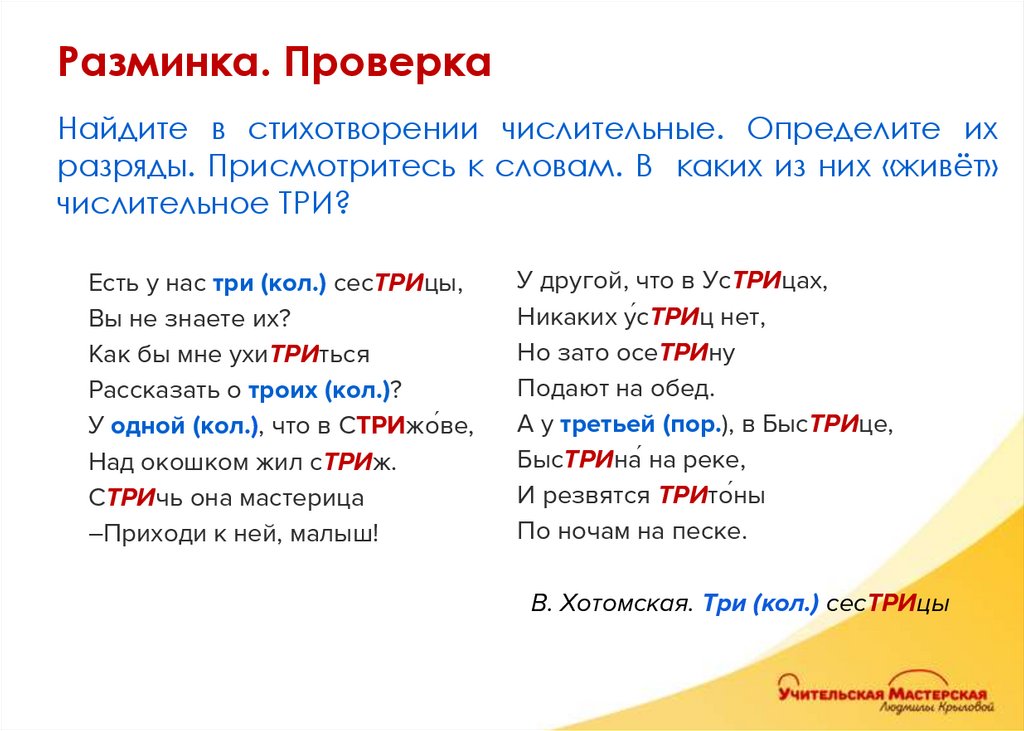 Разминка. Проверка

Найдите в стихотворении числительные. Определите их разряды. Присмотритесь к словам. В каких из них «живёт» числительное ТРИ?

Есть у нас три (кол.) сесТРИцы,
Вы не знаете их?
Как бы мне ухиТРИться
Рассказать о троих (кол.)?
У одной (кол.), что в СТРИжо́ве,
Над окошком жил сТРИж.
СТРИчь она мастерица
–Приходи к ней, малыш!

У другой, что в УсТРИцах,
Никаких у́сТРИц нет,
Но зато осеТРИну
Подают на обед.
А у третьей (пор.), в БысТРИце,
БысТРИна́ на реке,
И резвятся ТРИто́ны
По ночам на песке.

В. Хотомская. Три (кол.) сесТРИцы

Учительская Мастерская
Людмилы Крыловой